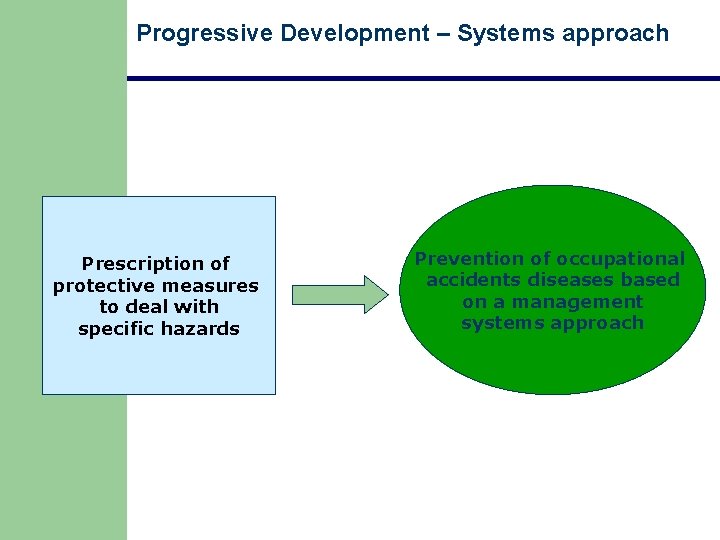 Progressive Development – Systems approach

Prescription of protective measures to deal with specific hazards

Prevention of occupational accidents diseases based on a management systems approach